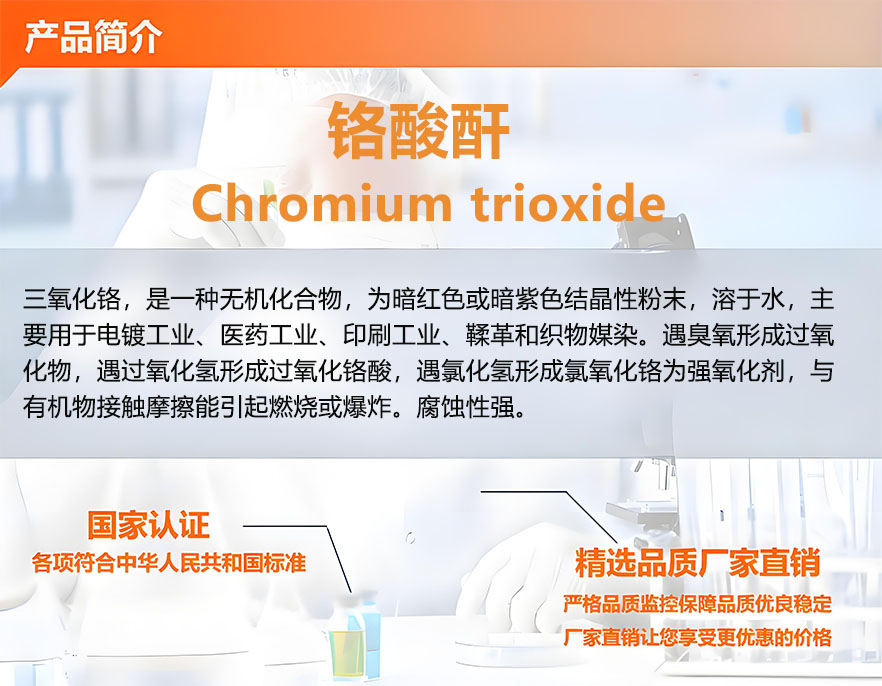 产品简介

铬酸酐

Chromium trioxide

三氧化铬，是一种无机化合物，为暗红色或暗紫色结晶性粉末，溶于水，主要用于电镀工业、医药工业、印刷工业、鞣革和织物媒染。遇臭氧形成过氧化物，遇过氧化氢形成过氧化铬酸，遇氯化氢形成氯氧化铬为强氧化剂，与有机物接触摩擦能引起燃烧或爆炸。腐蚀性强。

国家认证
各项符合中华人民共和国标准

精选品质厂家直销
严格品质监控保障品质优良稳定
厂家直销让您享受更优惠的价格